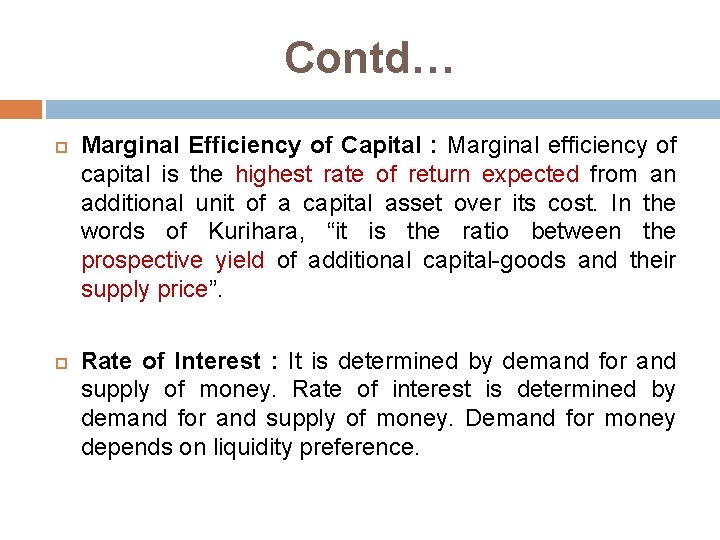 Contd…

Marginal Efficiency of Capital : Marginal efficiency of capital is the highest rate of return expected from an additional unit of a capital asset over its cost. In the words of Kurihara, “it is the ratio between the prospective yield of additional capital-goods and their supply price”.

Rate of Interest : It is determined by demand for and supply of money. Rate of interest is determined by demand for and supply of money. Demand for money depends on liquidity preference.